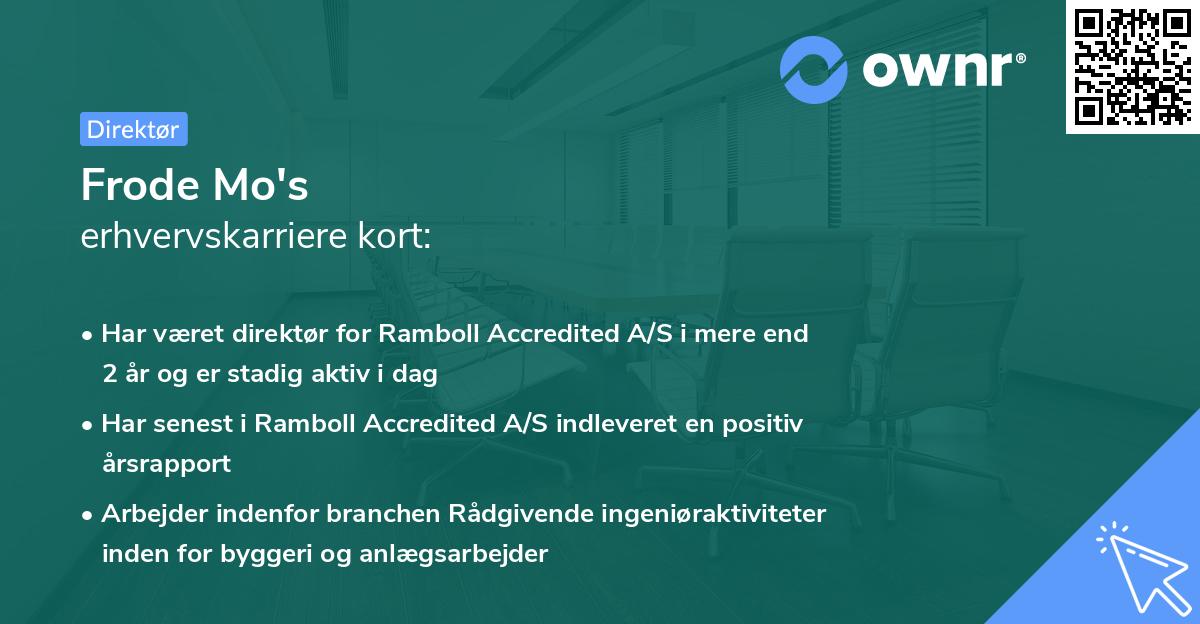 ownr®

Direktør

Frode Mo's
erhvervskarriere kort:

• Har været direktør for Ramboll Accredited A/S i mere end 2 år og er stadig aktiv i dag

• Har senest i Ramboll Accredited A/S indleveret en positiv årsrapport

• Arbejder indenfor branchen Rådgivende ingeniøraktiviteter inden for byggeri og anlægsarbejder